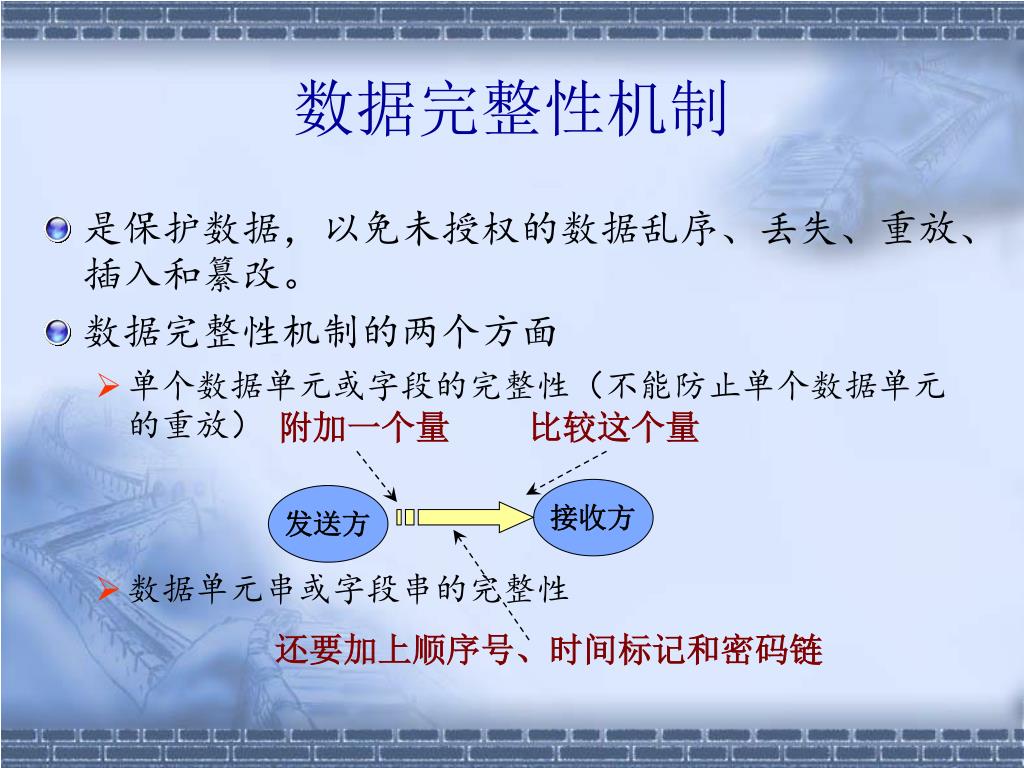 数据完整性机制

是保护数据，以免未授权的数据乱序、丢失、重放、插入和篡改。

数据完整性机制的两个方面

单个数据单元或字段的完整性（不能防止单个数据单元的重放） 附加一个量 比较这个量

发送方

接收方

数据单元串或字段串的完整性

还要加上顺序号、时间标记和密码链